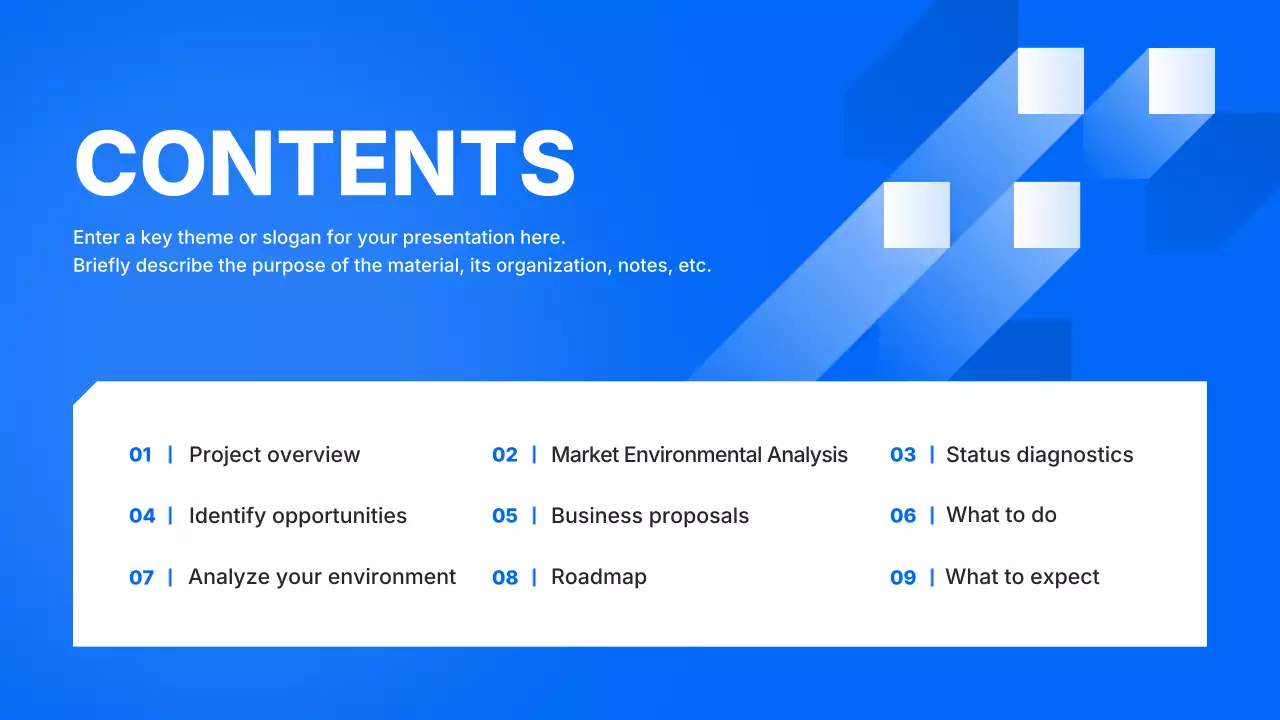 CONTENTS

Enter a key theme or slogan for your presentation here.
Briefly describe the purpose of the material, its organization, notes, etc.

01 | Project overview
02 | Market Environmental Analysis
03 | Status diagnostics
04 | Identify opportunities
05 | Business proposals
06 | What to do
07 | Analyze your environment
08 | Roadmap
09 | What to expect